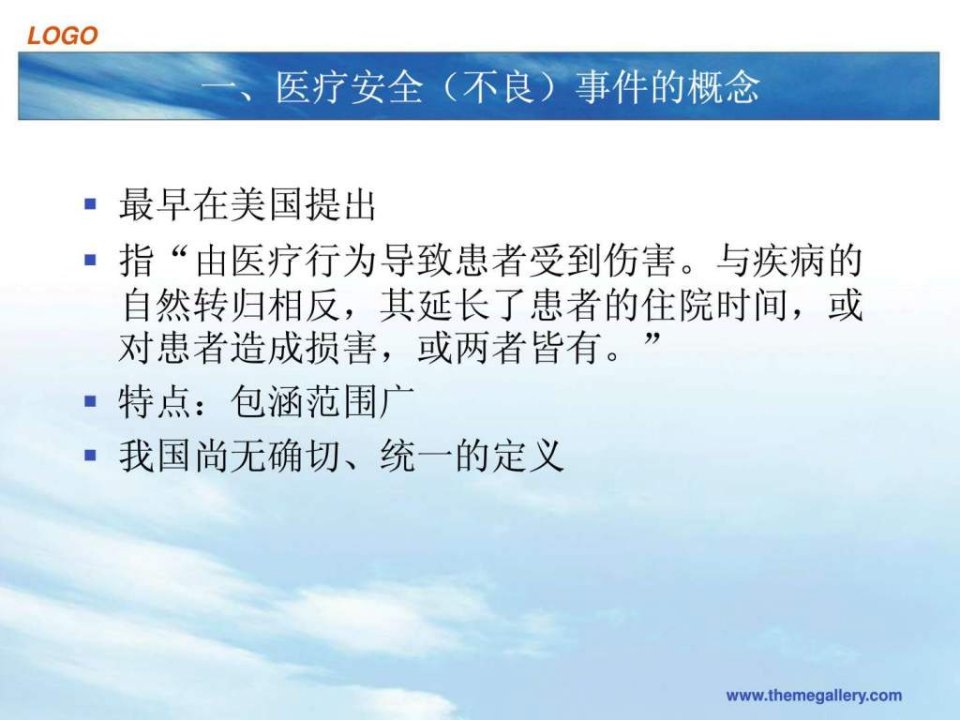 LOGO

一、医疗安全（不良）事件的概念

▪ 最早在美国提出
▪ 指“由医疗行为导致患者受到伤害。与疾病的自然转归相反，其延长了患者的住院时间，或对患者造成损害，或两者皆有。”
▪ 特点：包涵范围广
▪ 我国尚无确切、统一的定义

www.themegallery.com